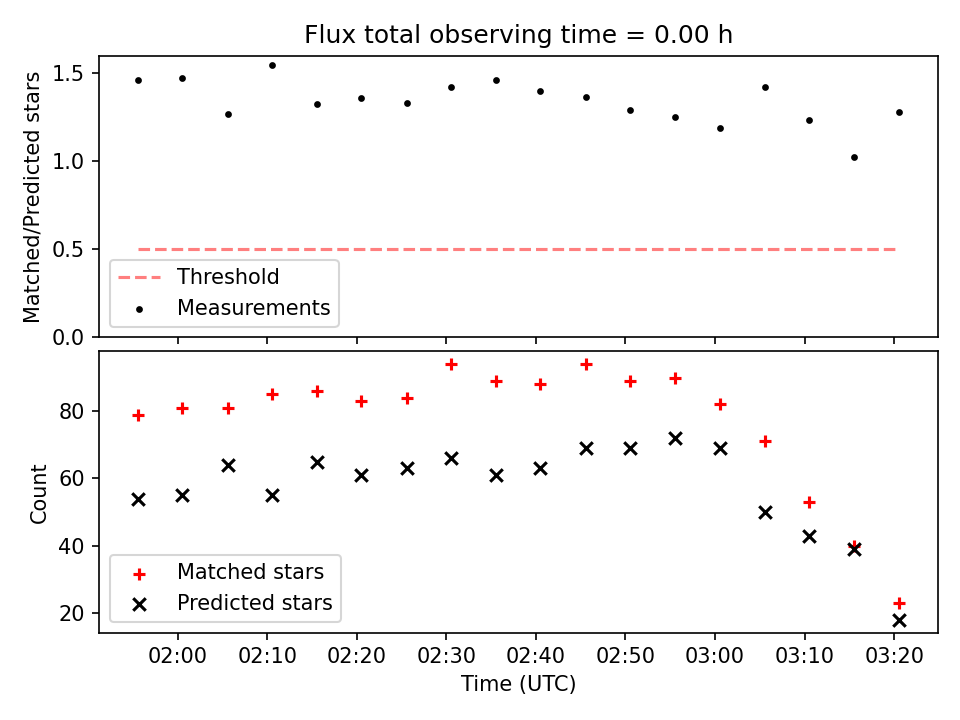 Flux total observing time = 0.00 h

Matched/Predicted stars

1.5
1.0
0.5
0.0

Threshold
Measurements

Count

80
60
40
20

Matched stars
Predicted stars

02:00
02:10
02:20
02:30
02:40
02:50
03:00
03:10
03:20

Time (UTC)